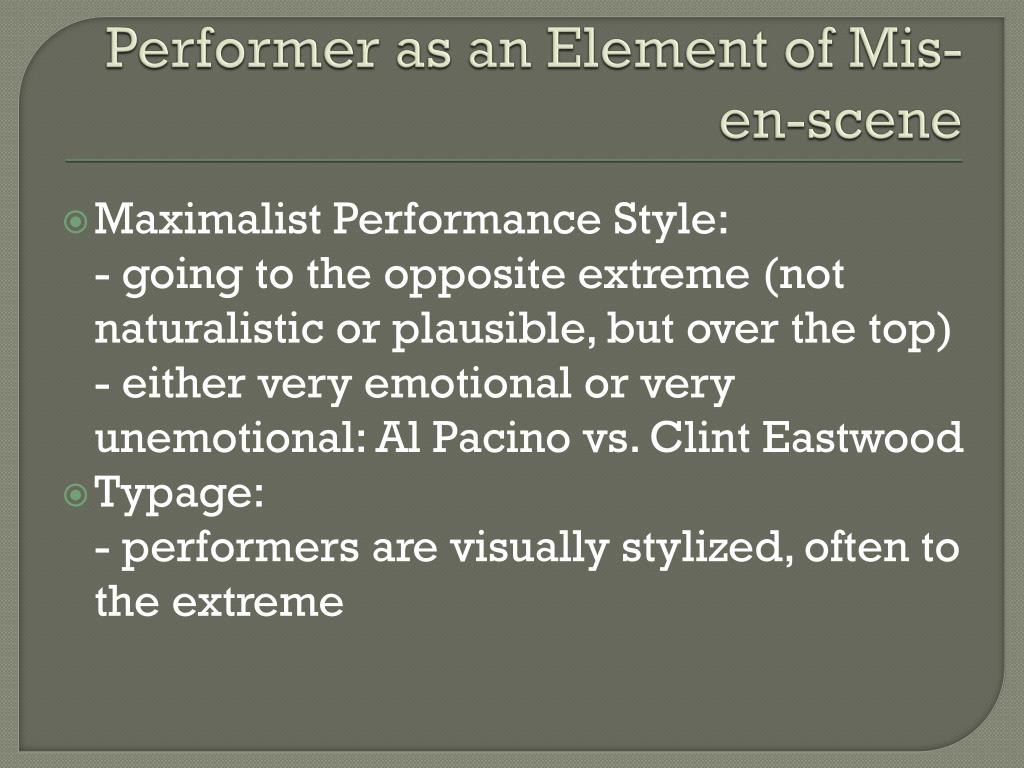 Performer as an Element of Mis-en-scene

Maximalist Performance Style:
- going to the opposite extreme (not naturalistic or plausible, but over the top)
- either very emotional or very unemotional: Al Pacino vs. Clint Eastwood

Typage:
- performers are visually stylized, often to the extreme